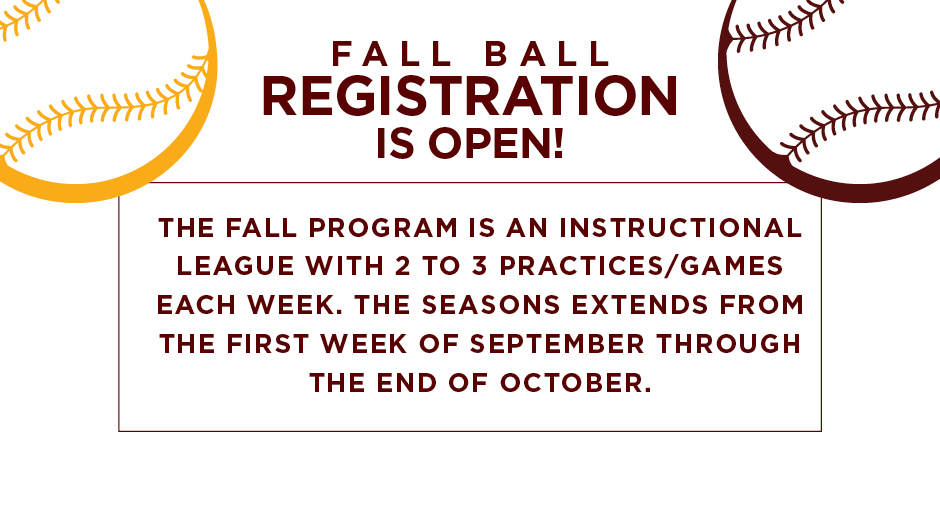 FALL BALL
REGISTRATION
IS OPEN!

THE FALL PROGRAM IS AN INSTRUCTIONAL LEAGUE WITH 2 TO 3 PRACTICES/GAMES EACH WEEK. THE SEASONS EXTENDS FROM THE FIRST WEEK OF SEPTEMBER THROUGH THE END OF OCTOBER.